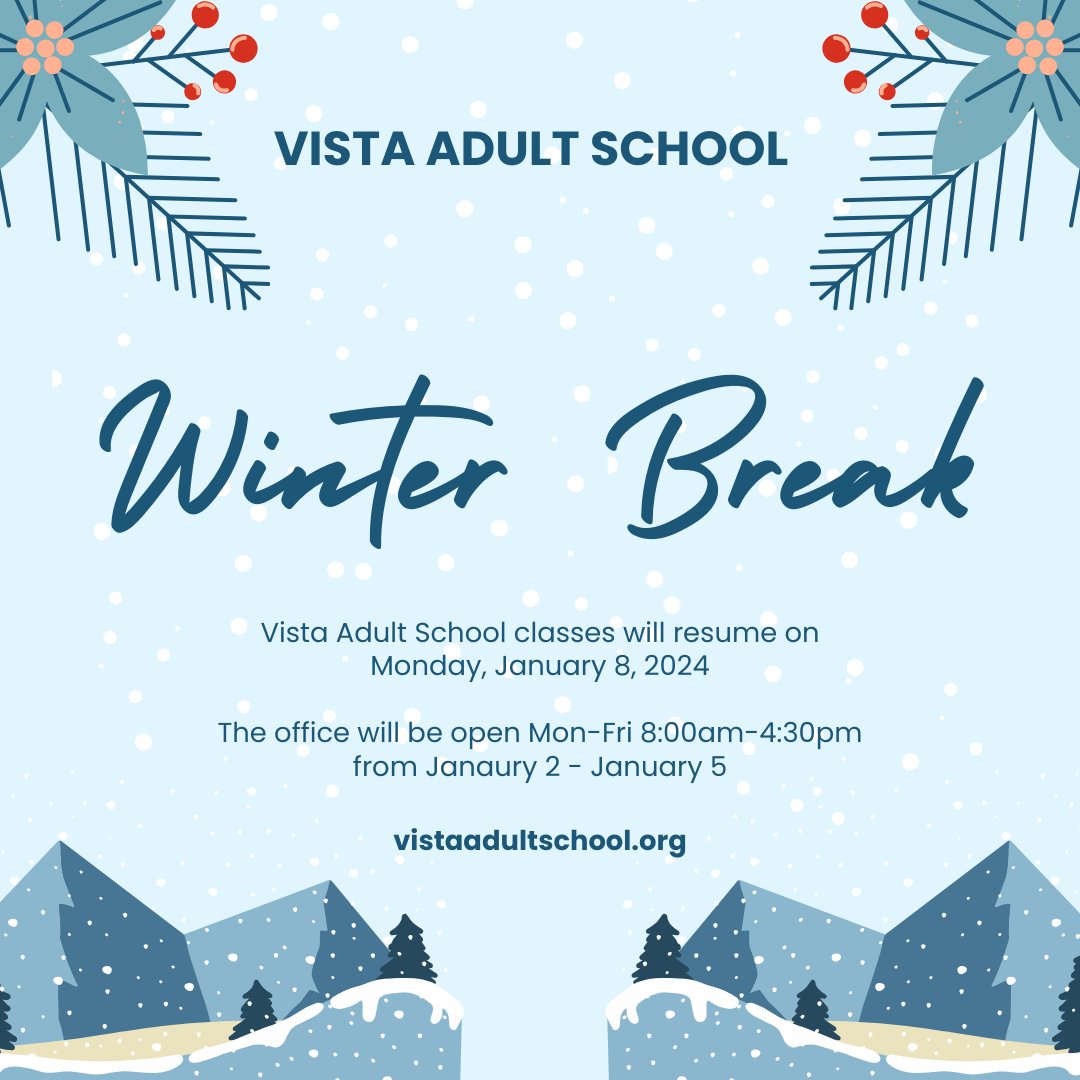 VISTA ADULT SCHOOL

Winter Break

Vista Adult School classes will resume on Monday, January 8, 2024

The office will be open Mon-Fri 8:00am-4:30pm from Janaury 2 - January 5

vistaadultschool.org